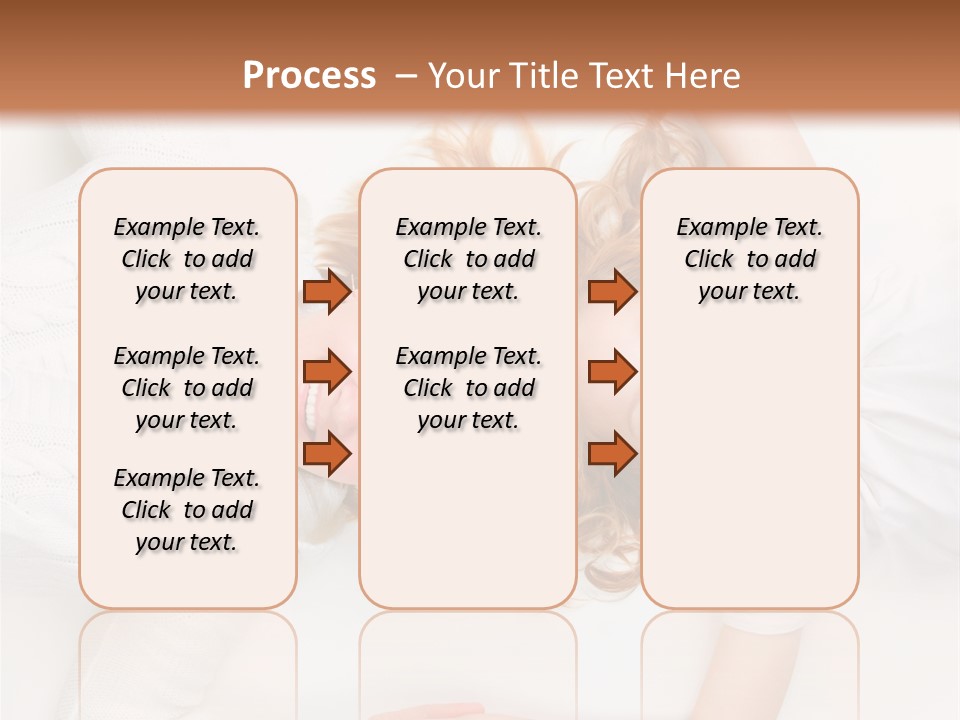 Process – Your Title Text Here

Example Text. Click to add your text.

Example Text. Click to add your text.

Example Text. Click to add your text.

Example Text. Click to add your text.

Example Text. Click to add your text.

Example Text. Click to add your text.